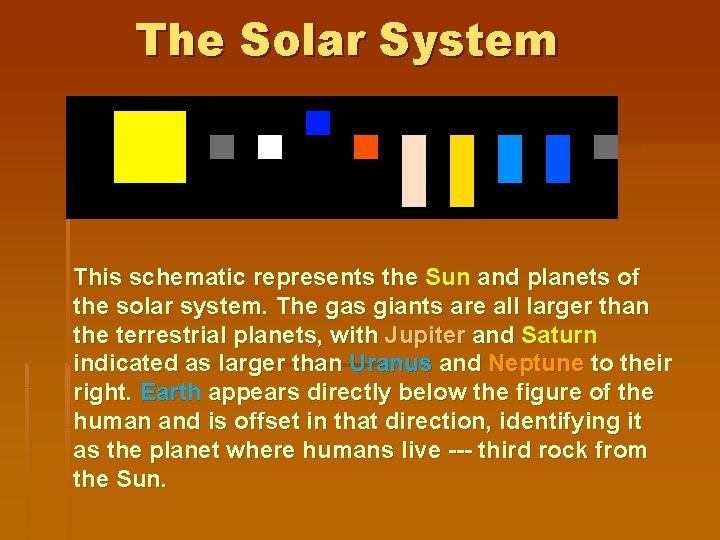 The Solar System

This schematic represents the Sun and planets of the solar system. The gas giants are all larger than the terrestrial planets, with Jupiter and Saturn indicated as larger than Uranus and Neptune to their right. Earth appears directly below the figure of the human and is offset in that direction, identifying it as the planet where humans live --- third rock from the Sun.